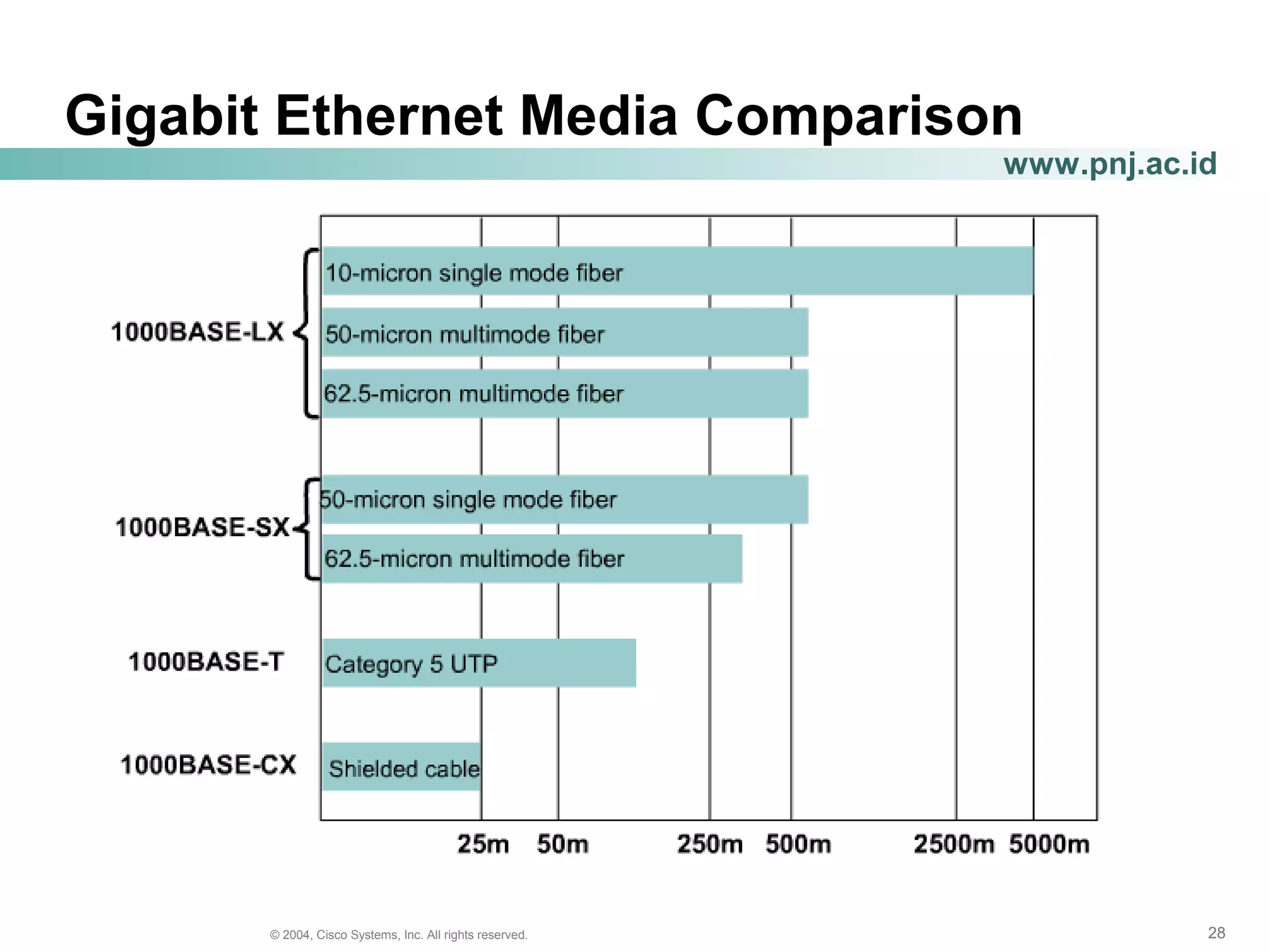 Gigabit Ethernet Media Comparison

www.pnj.ac.id

1000BASE-LX

10-micron single mode fiber

50-micron multimode fiber

62.5-micron multimode fiber

1000BASE-SX

50-micron single mode fiber

62.5-micron multimode fiber

1000BASE-T

Category 5 UTP

1000BASE-CX

Shielded cable

25m 50m 250m 500m 2500m 5000m

© 2004, Cisco Systems, Inc. All rights reserved.

28